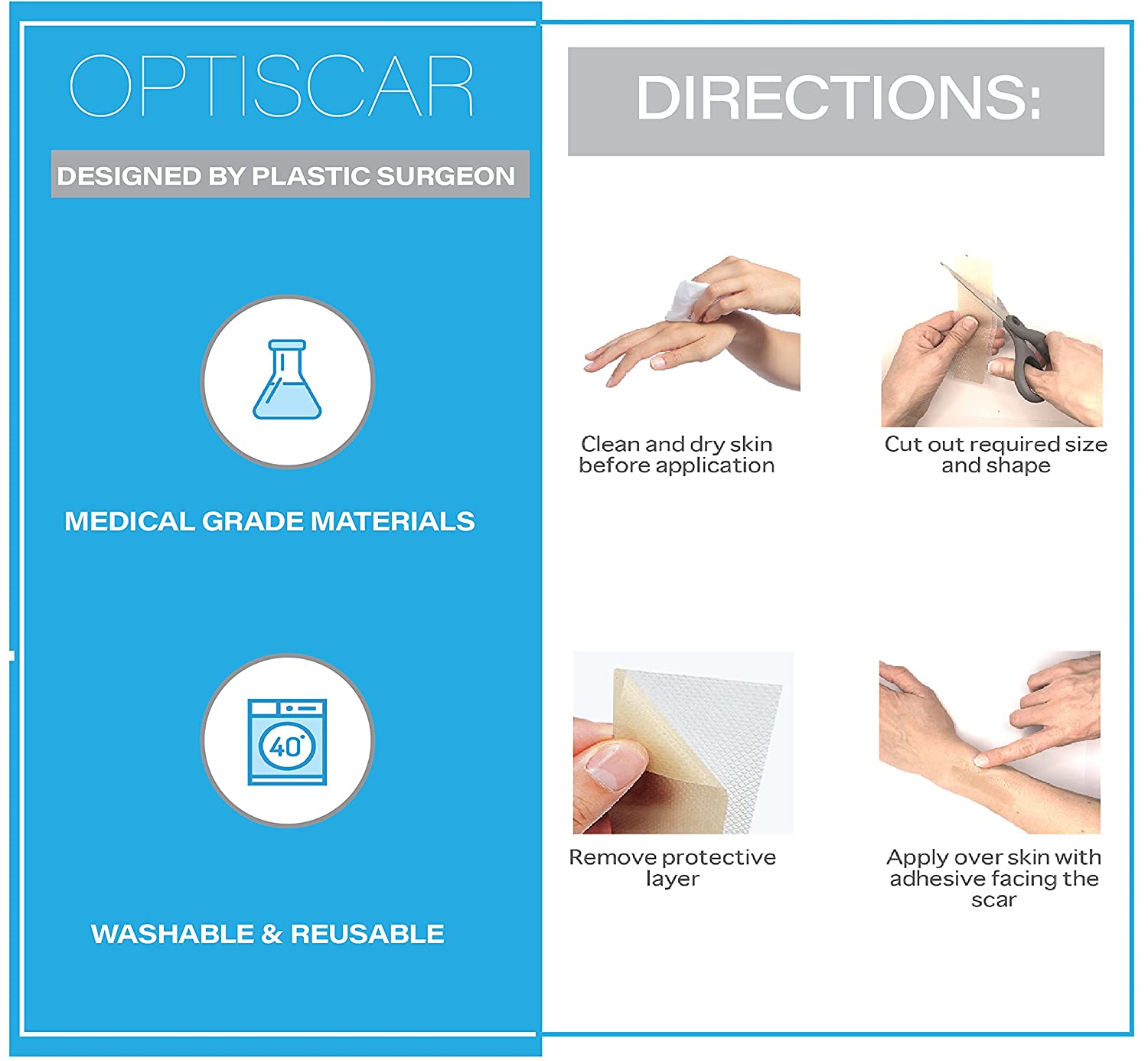 OPTISCAR

DESIGNED BY PLASTIC SURGEON

MEDICAL GRADE MATERIALS

40°

WASHABLE & REUSABLE

DIRECTIONS:

Clean and dry skin before application

Cut out required size and shape

Remove protective layer

Apply over skin with adhesive facing the scar